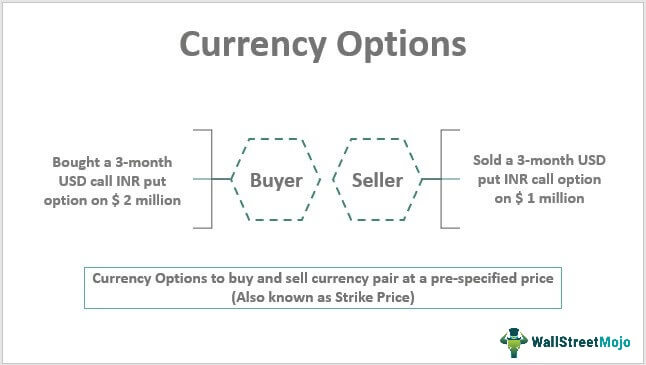 Currency Options

Bought a 3-month USD call INR put option on $ 2 million

Buyer

Seller

Sold a 3-month USD put INR call option on $ 1 million

Currency Options to buy and sell currency pair at a pre-specified price (Also known as Strike Price)

WallStreetMojo